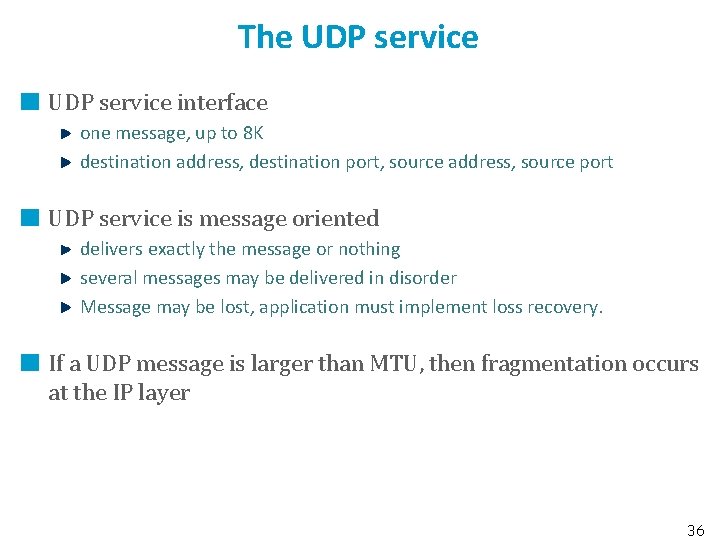 The UDP service

UDP service interface

one message, up to 8K

destination address, destination port, source address, source port

UDP service is message oriented

delivers exactly the message or nothing

several messages may be delivered in disorder

Message may be lost, application must implement loss recovery.

If a UDP message is larger than MTU, then fragmentation occurs at the IP layer

36